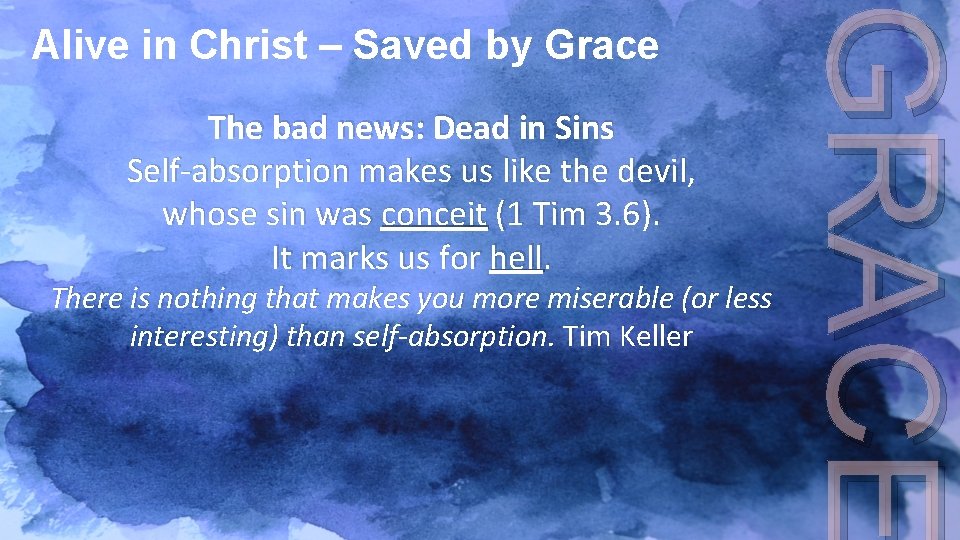 Alive in Christ – Saved by Grace

The bad news: Dead in Sins
Self-absorption makes us like the devil, whose sin was conceit (1 Tim 3.6).
It marks us for hell.

There is nothing that makes you more miserable (or less interesting) than self-absorption. Tim Keller

GRACE